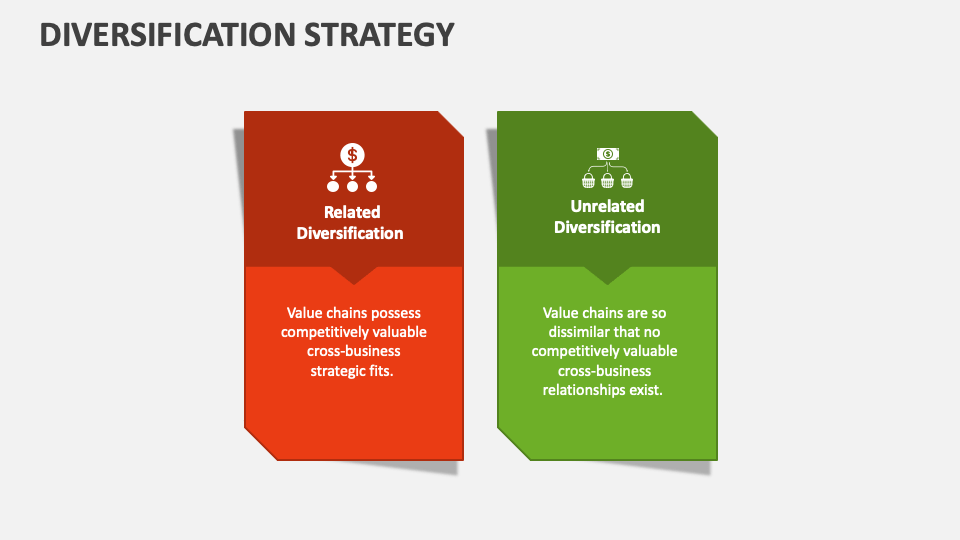 DIVERSIFICATION STRATEGY

Related Diversification

Value chains possess competitively valuable cross-business strategic fits.

Unrelated Diversification

Value chains are so dissimilar that no competitively valuable cross-business relationships exist.